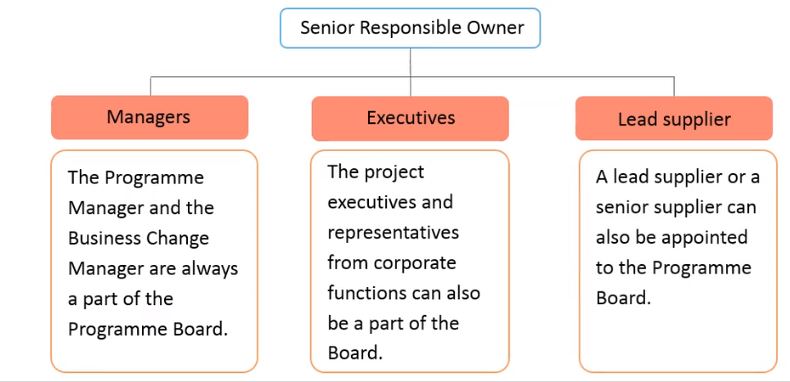 Senior Responsible Owner

Managers

The Programme Manager and the Business Change Manager are always a part of the Programme Board.

Executives

The project executives and representatives from corporate functions can also be a part of the Board.

Lead supplier

A lead supplier or a senior supplier can also be appointed to the Programme Board.